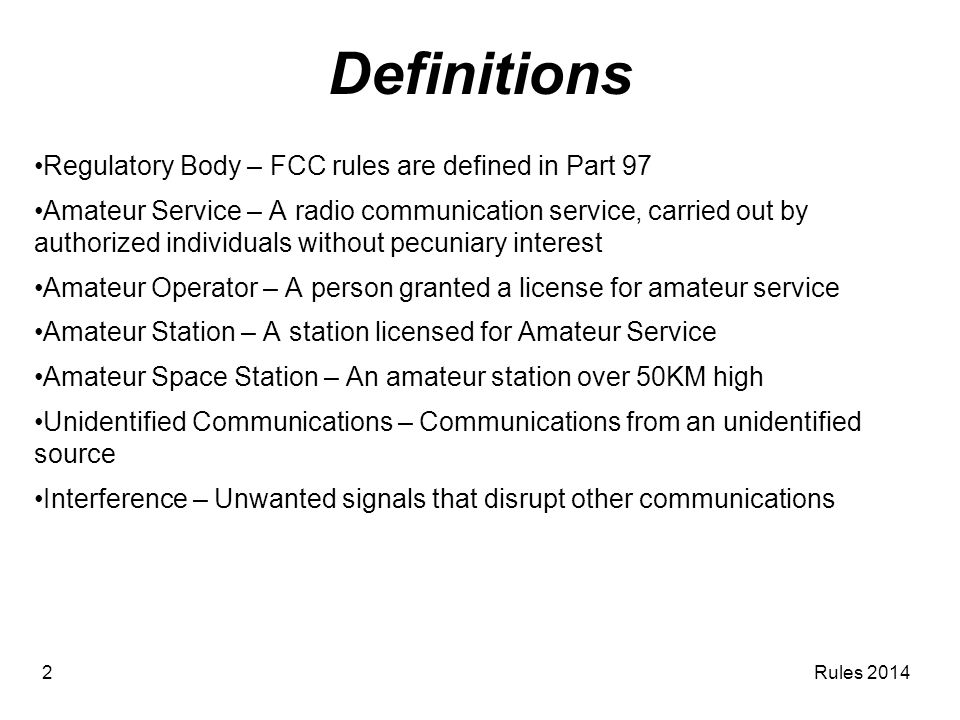 Definitions

•Regulatory Body – FCC rules are defined in Part 97

•Amateur Service – A radio communication service, carried out by authorized individuals without pecuniary interest

•Amateur Operator – A person granted a license for amateur service

•Amateur Station – A station licensed for Amateur Service

•Amateur Space Station – An amateur station over 50KM high

•Unidentified Communications – Communications from an unidentified source

•Interference – Unwanted signals that disrupt other communications

2

Rules 2014